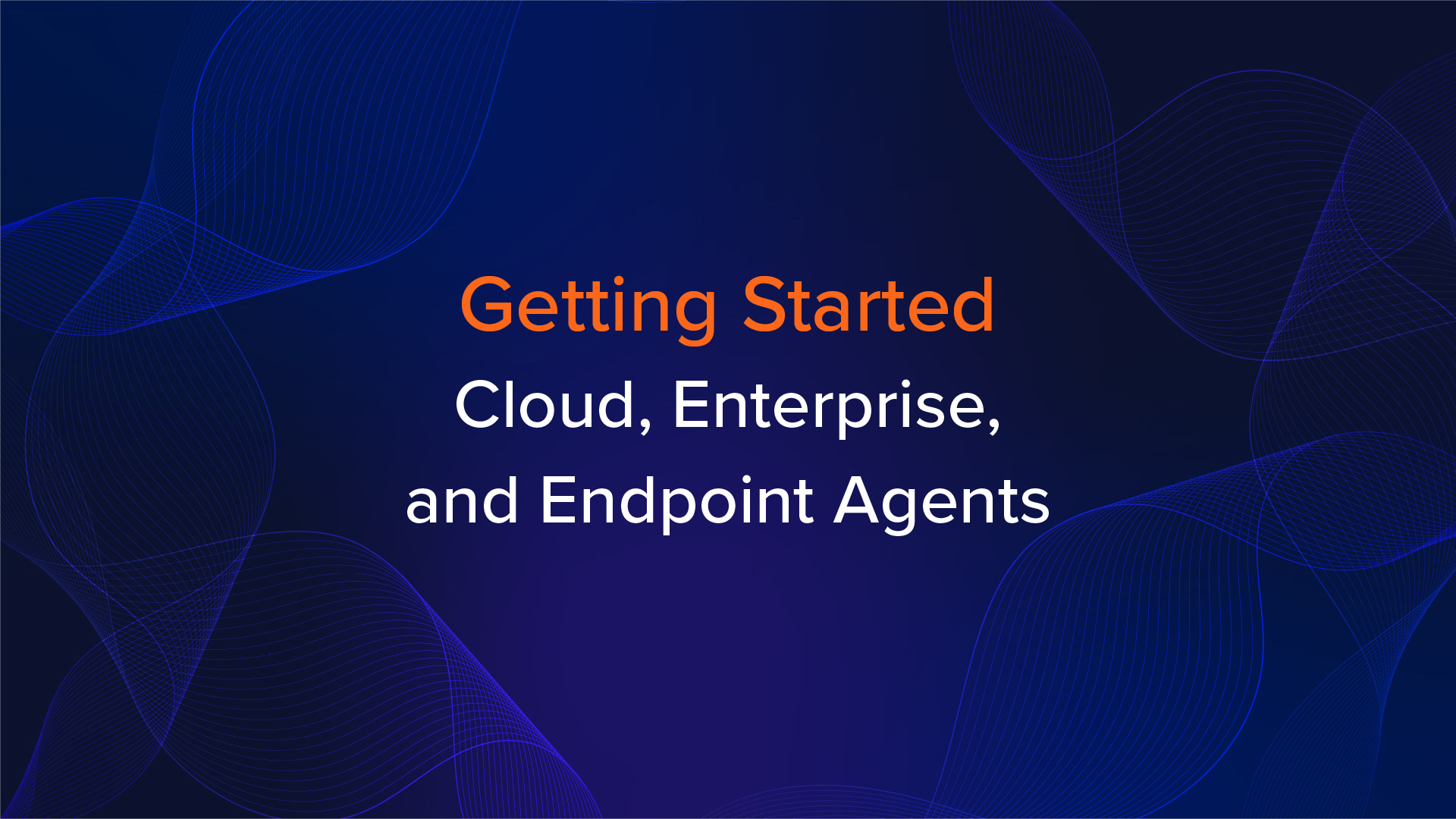 Getting Started

Cloud, Enterprise, and Endpoint Agents